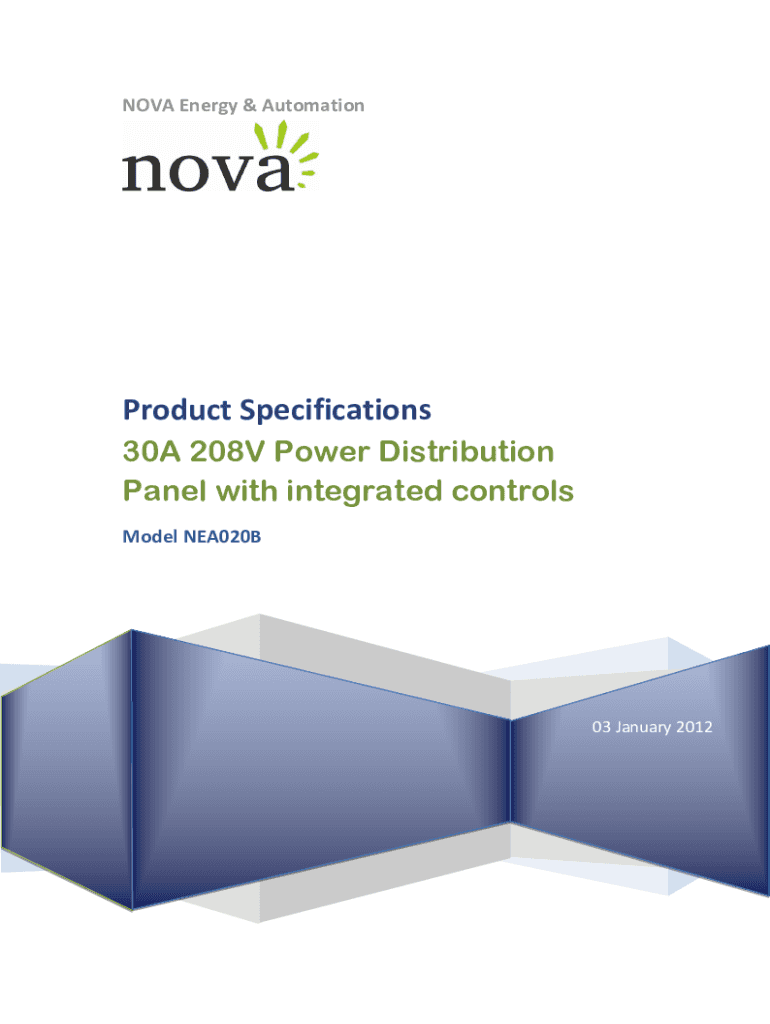 NOVA Energy & Automation

nova

Product Specifications
30A 208V Power Distribution Panel with integrated controls

Model NEA020B

03 January 2012